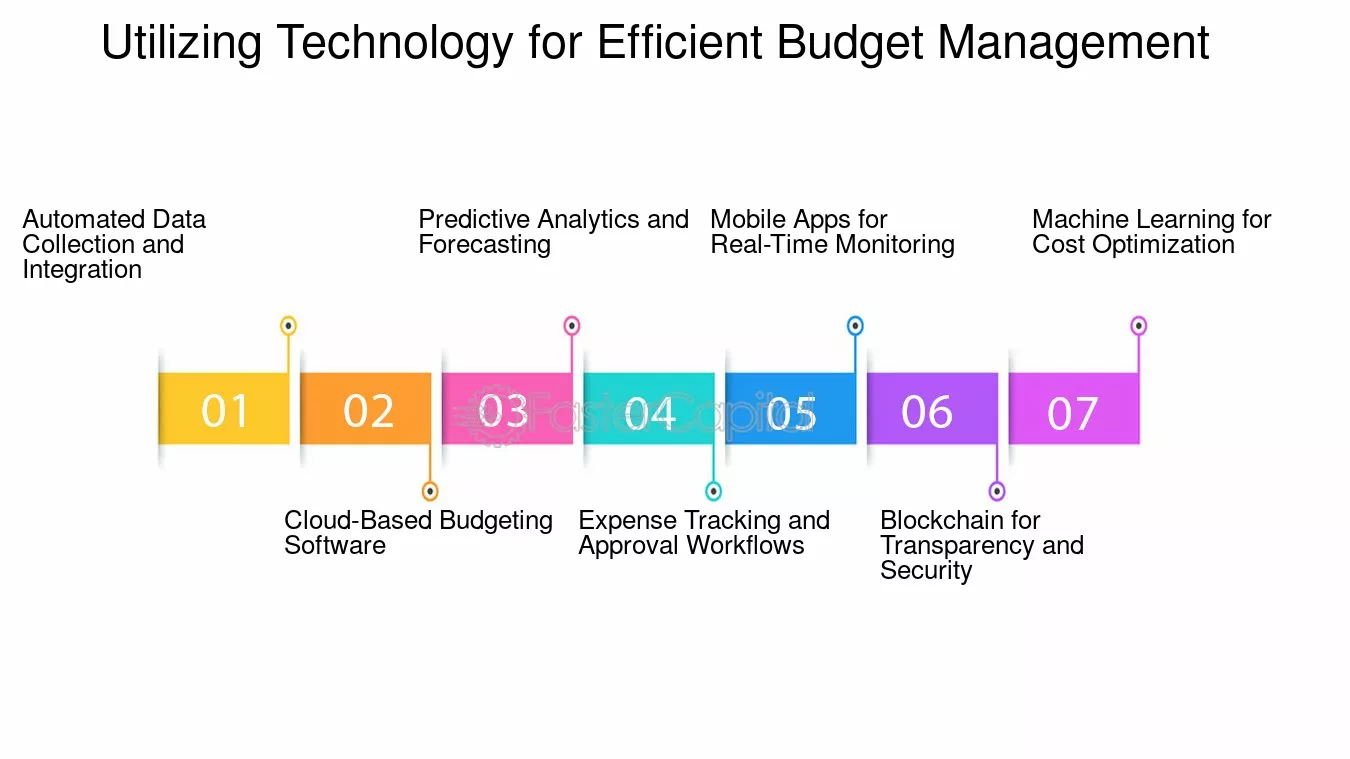 Utilizing Technology for Efficient Budget Management

Automated Data Collection and Integration

Predictive Analytics and Forecasting

Mobile Apps for Real-Time Monitoring

Machine Learning for Cost Optimization

01

02

03

04

05

06

07

FasterCapital

Cloud-Based Budgeting Software

Expense Tracking and Approval Workflows

Blockchain for Transparency and Security